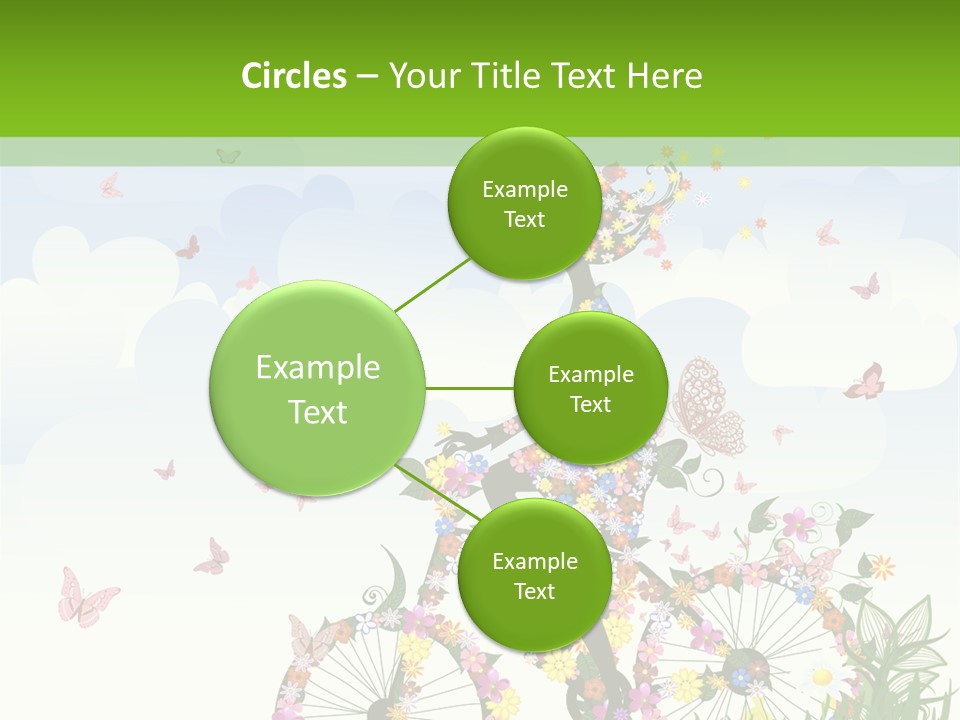 Circles – Your Title Text Here

Example Text

Example Text

Example Text

Example Text